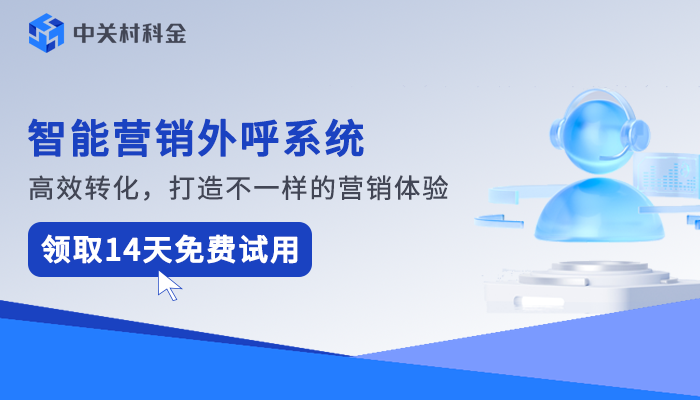 中关村科金

智能营销外呼系统

高效转化，打造不一样的营销体验

领取14天免费试用